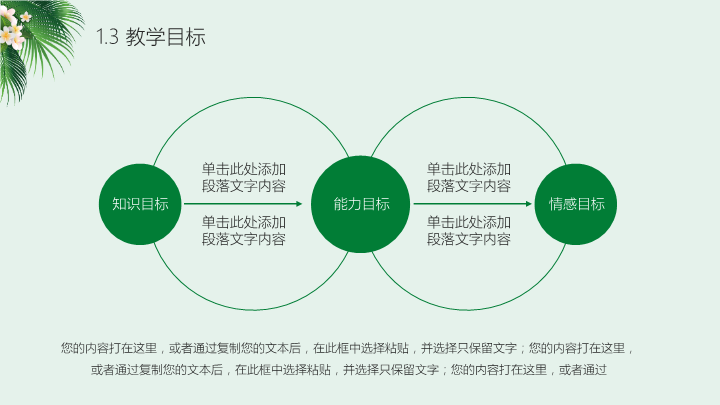 1.3 教学目标

知识目标

单击此处添加段落文字内容

单击此处添加段落文字内容

能力目标

单击此处添加段落文字内容

单击此处添加段落文字内容

情感目标

您的内容打在这里，或者通过复制您的文本后，在此框中选择粘贴，并选择只保留文字；您的内容打在这里，或者通过复制您的文本后，在此框中选择粘贴，并选择只保留文字；您的内容打在这里，或者通过